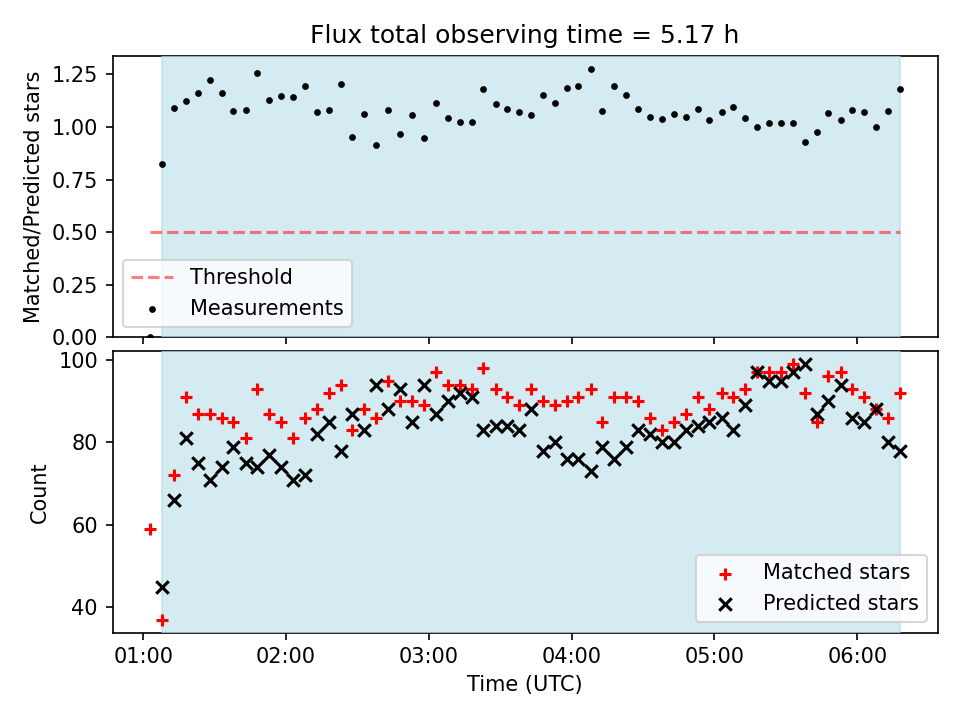 Flux total observing time = 5.17 h

Matched/Predicted stars

1.25
1.00
0.75
0.50
0.25
0.00

Threshold
Measurements

Count

100
80
60
40

Matched stars
Predicted stars

01:00
02:00
03:00
04:00
05:00
06:00

Time (UTC)